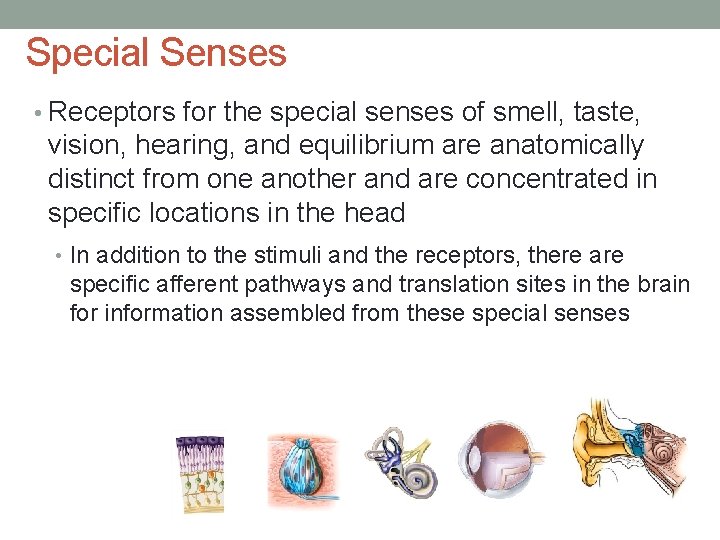 Special Senses

• Receptors for the special senses of smell, taste, vision, hearing, and equilibrium are anatomically distinct from one another and are concentrated in specific locations in the head

• In addition to the stimuli and the receptors, there are specific afferent pathways and translation sites in the brain for information assembled from these special senses